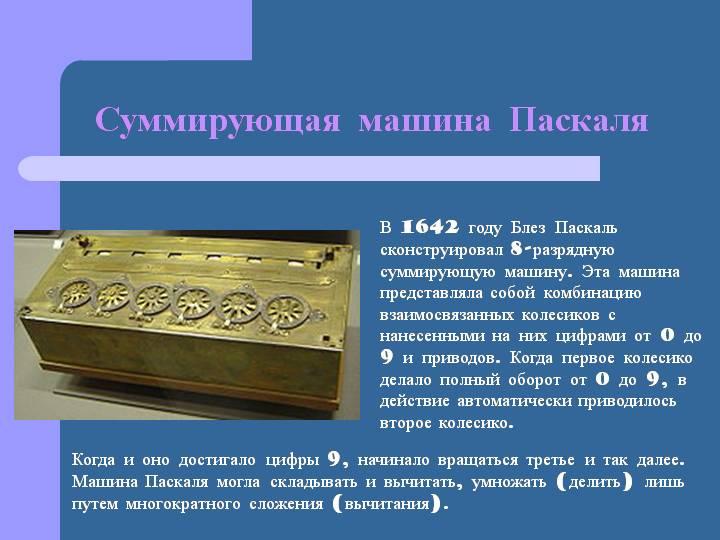 Суммирующая машина Паскаля

В 1642 году Блез Паскаль сконструировал 8-разрядную суммирующую машину. Эта машина представляла собой комбинацию взаимосвязанных колесиков с нанесенными на них цифрами от 0 до 9 и приводов. Когда первое колесико делало полный оборот от 0 до 9, в действие автоматически приводилось второе колесико.

Когда и оно достигало цифры 9, начинало вращаться третье и так далее. Машина Паскаля могла складывать и вычитать, умножать (делить) лишь путем многократного сложения (вычитания).